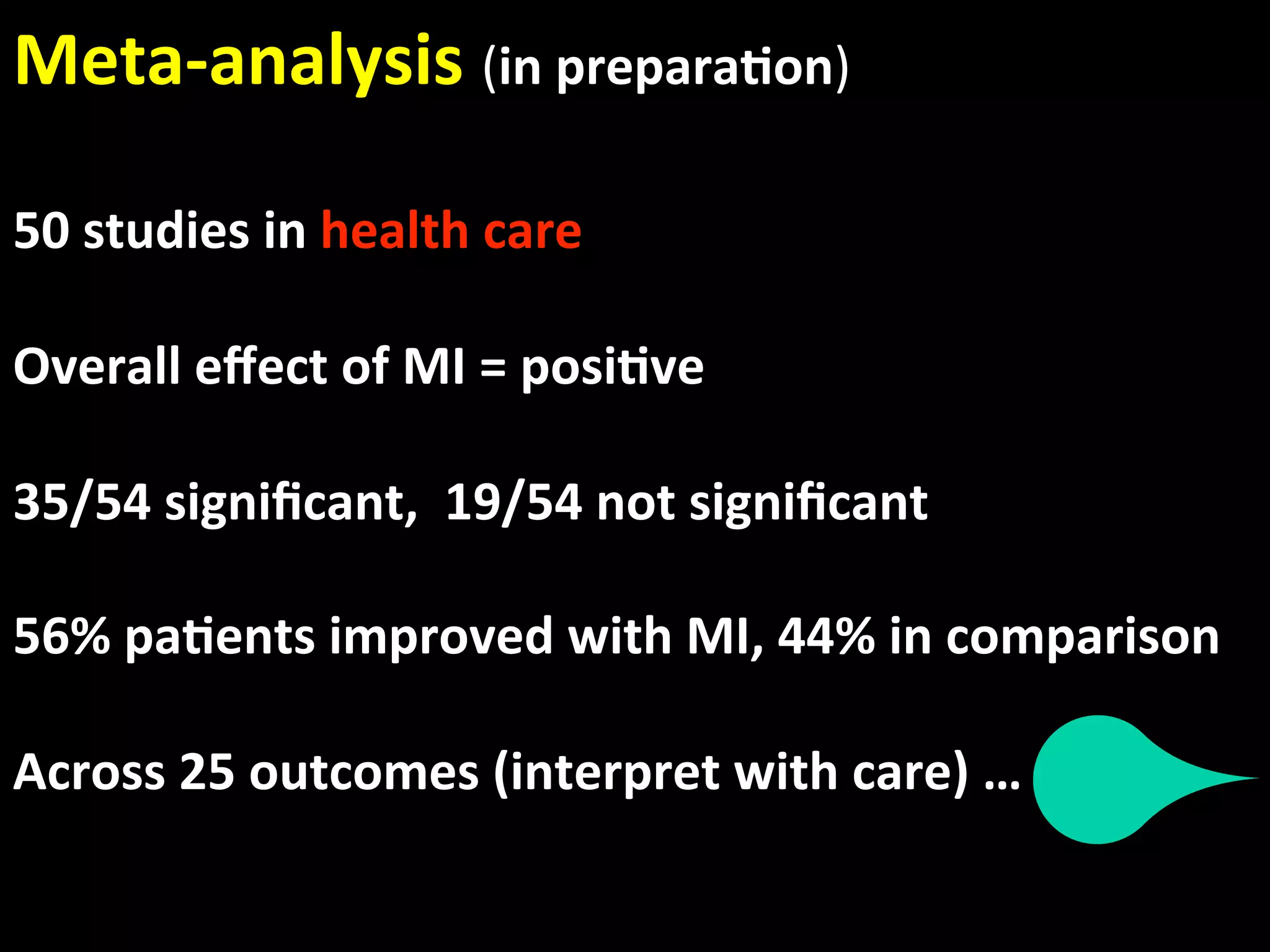 Meta-analysis (in preparation)

50 studies in health care

Overall effect of MI = positive

35/54 significant, 19/54 not significant

56% patients improved with MI, 44% in comparison

Across 25 outcomes (interpret with care) …